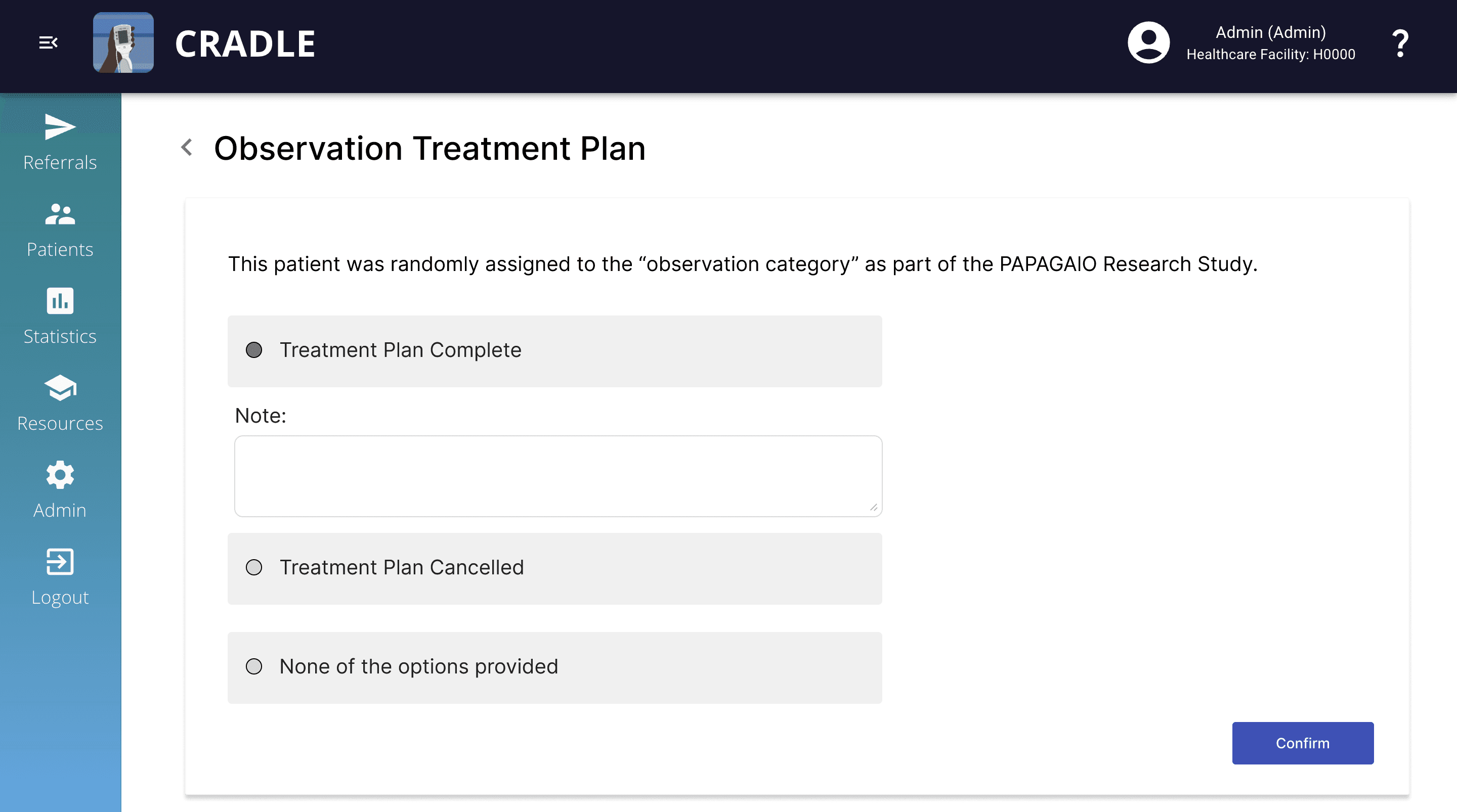 CRADLE

Admin (Admin)
Healthcare Facility: H0000

?

Referrals

Patients

Statistics

Resources

Admin

Logout

Observation Treatment Plan

This patient was randomly assigned to the “observation category” as part of the PAPAGAIO Research Study.

Treatment Plan Complete

Note:

Treatment Plan Cancelled

None of the options provided

Confirm